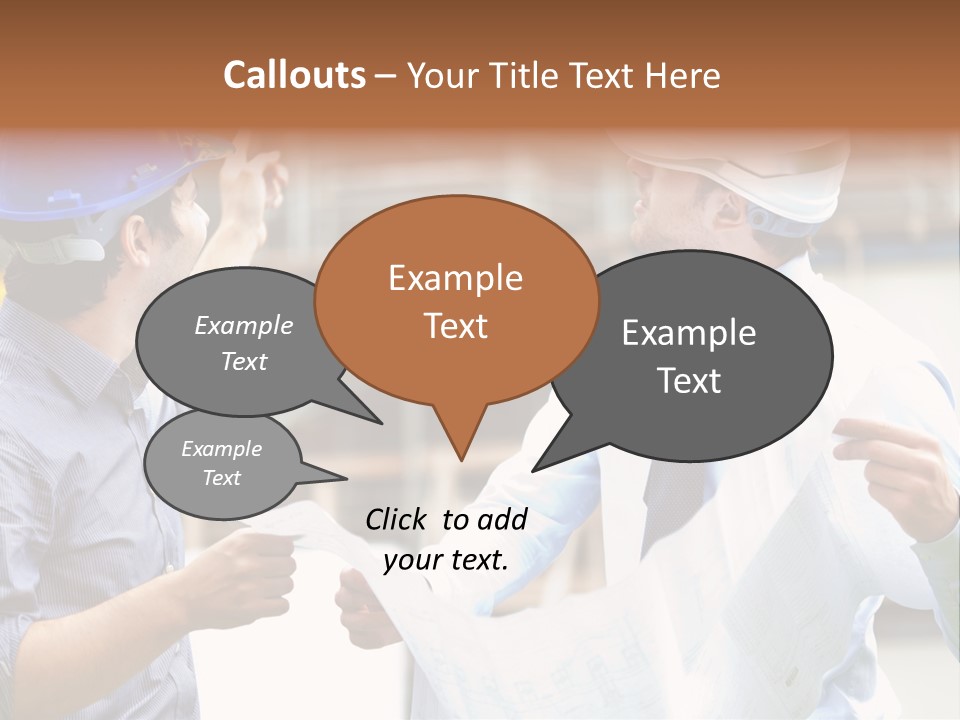 Callouts – Your Title Text Here

Example Text

Example Text

Example Text

Example Text

Click to add your text.